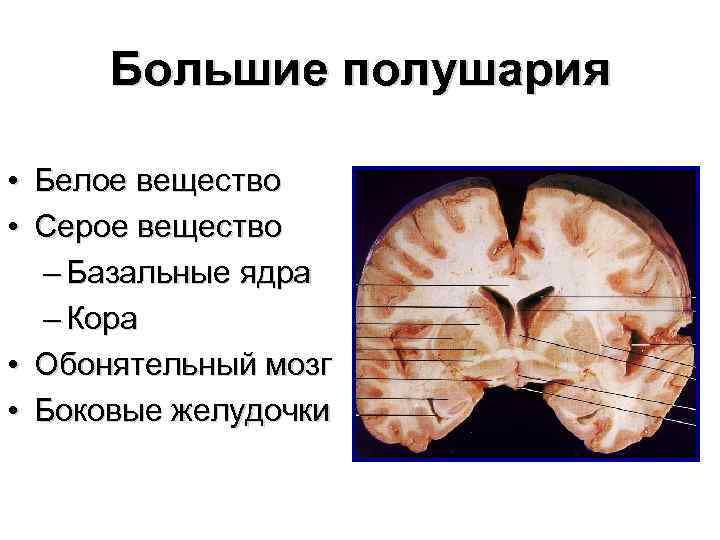 Большие полушария

• Белое вещество
• Серое вещество
– Базальные ядра
– Кора
• Обонятельный мозг
• Боковые желудочки